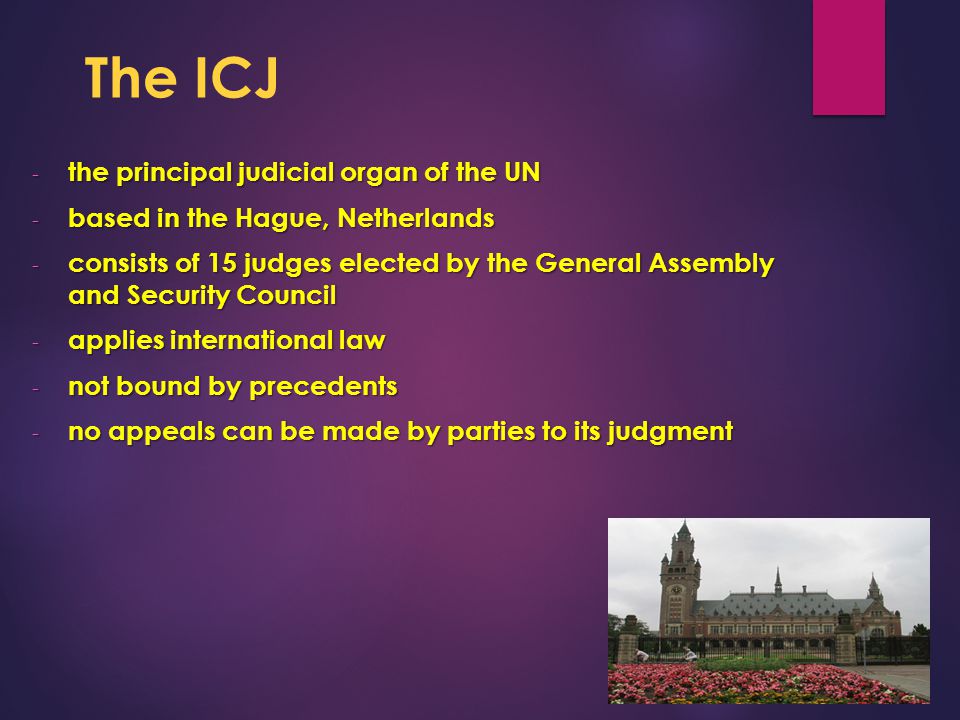 The ICJ

- the principal judicial organ of the UN
- based in the Hague, Netherlands
- consists of 15 judges elected by the General Assembly and Security Council
- applies international law
- not bound by precedents
- no appeals can be made by parties to its judgment